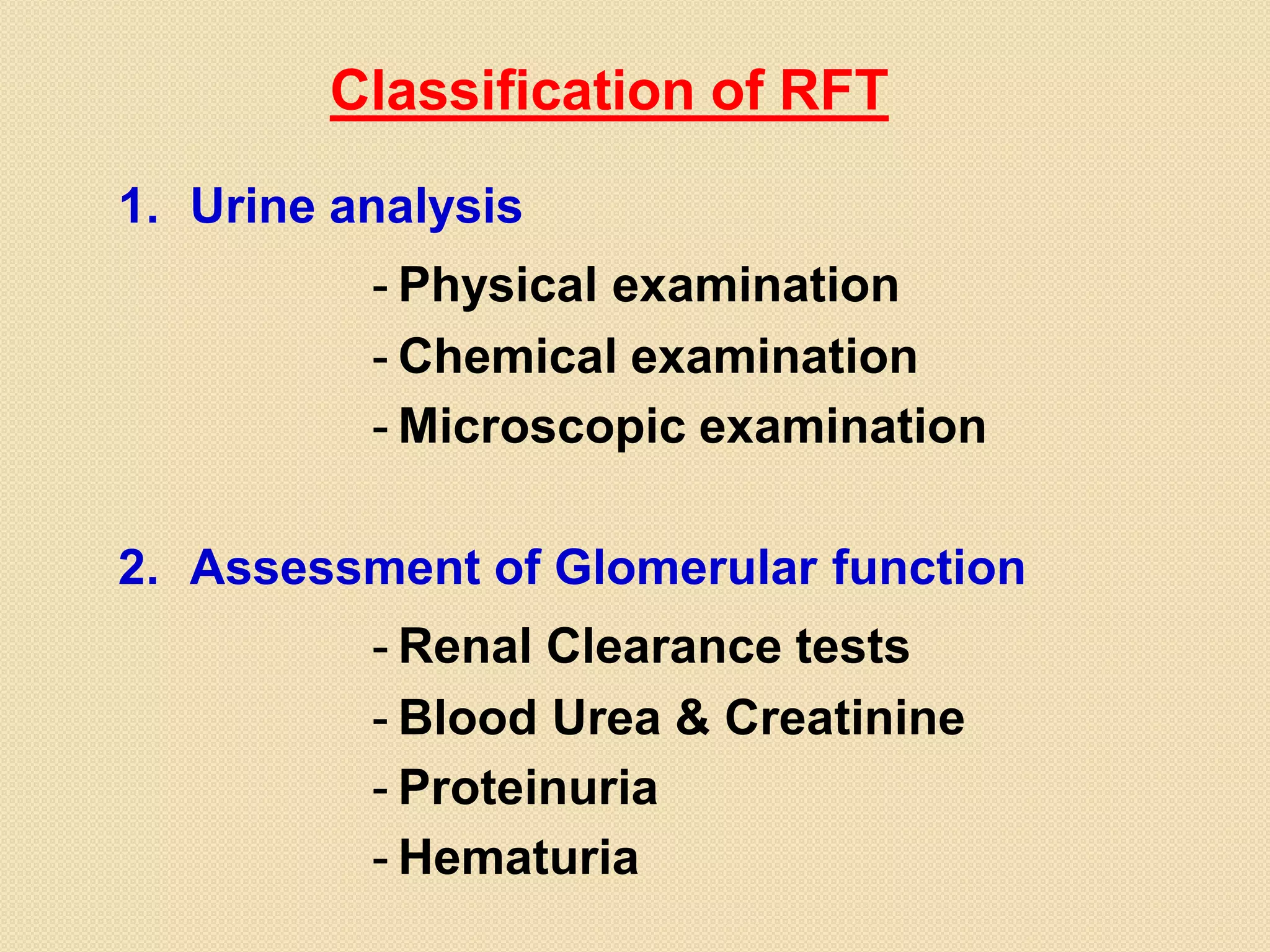 Classification of RFT

1. Urine analysis

- Physical examination
- Chemical examination
- Microscopic examination

2. Assessment of Glomerular function

- Renal Clearance tests
- Blood Urea & Creatinine
- Proteinuria
- Hematuria